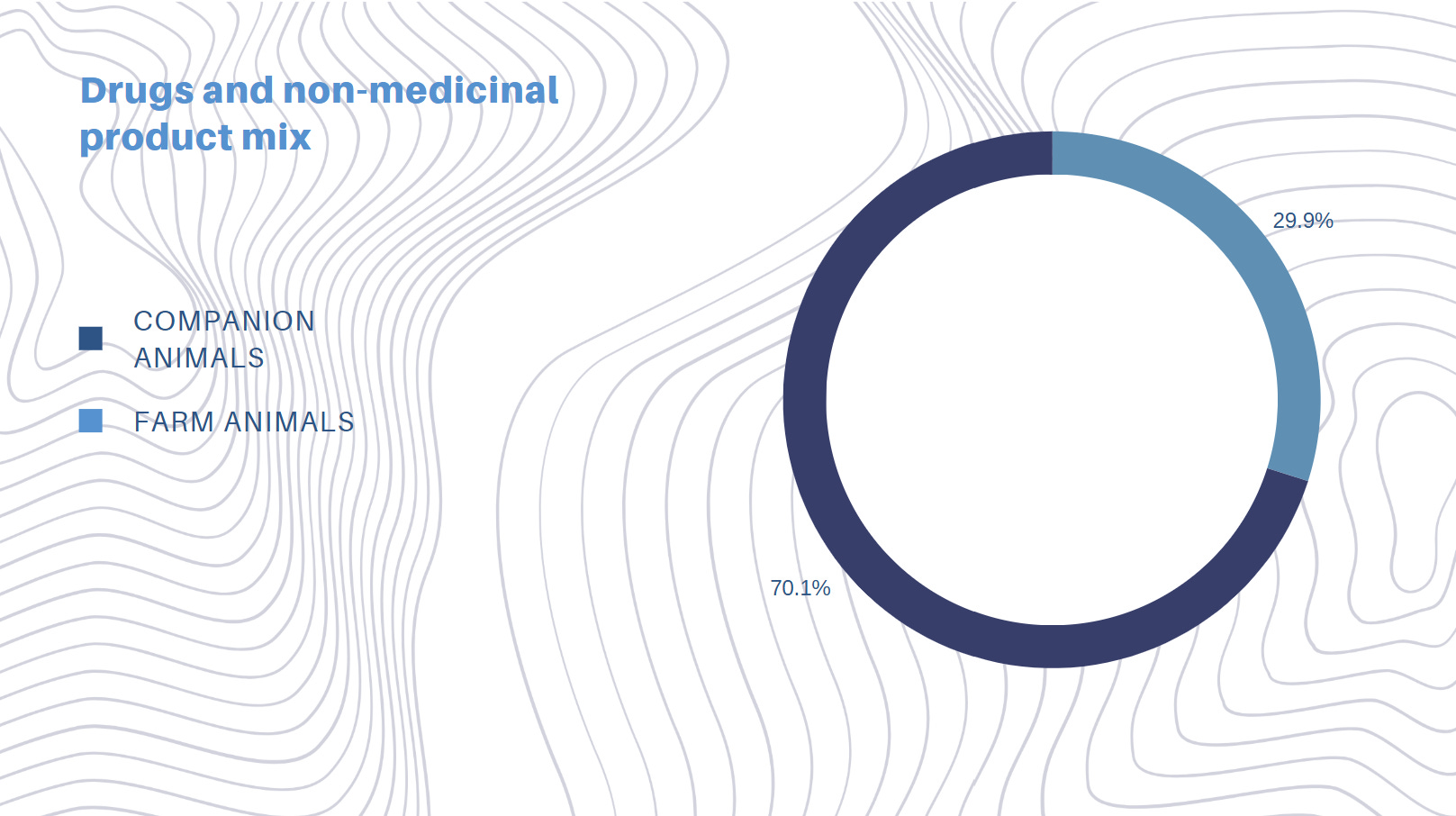 Drugs and non-medicinal product mix

COMPANION ANIMALS

FARM ANIMALS

29.9%

70.1%